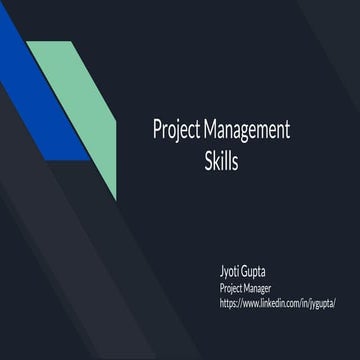 Project Management
Skills

Jyoti Gupta
Project Manager
https://www.linkedin.com/in/jygupta/